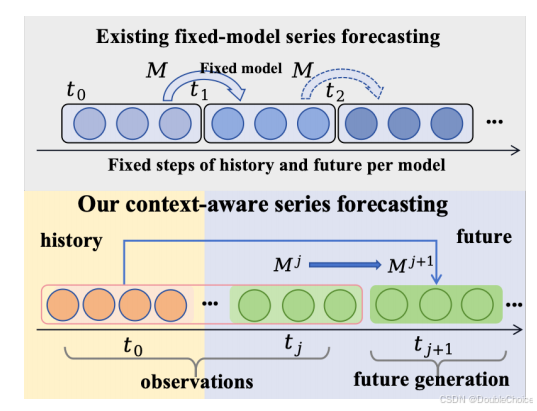 Existing fixed-model series forecasting

$M$ Fixed model $M$

$t_0$ $t_1$ $t_2$

...

Fixed steps of history and future per model

Our context-aware series forecasting

history

future

$M^j$ $M^{j+1}$

...

...

$t_0$ $t_j$ $t_{j+1}$

observations

future generation

CSDN @DoubleChoice